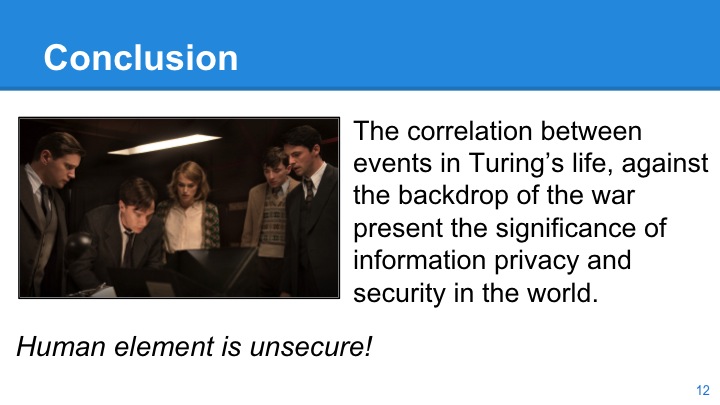 Conclusion

The correlation between events in Turing’s life, against the backdrop of the war present the significance of information privacy and security in the world.

Human element is unsecure!

12